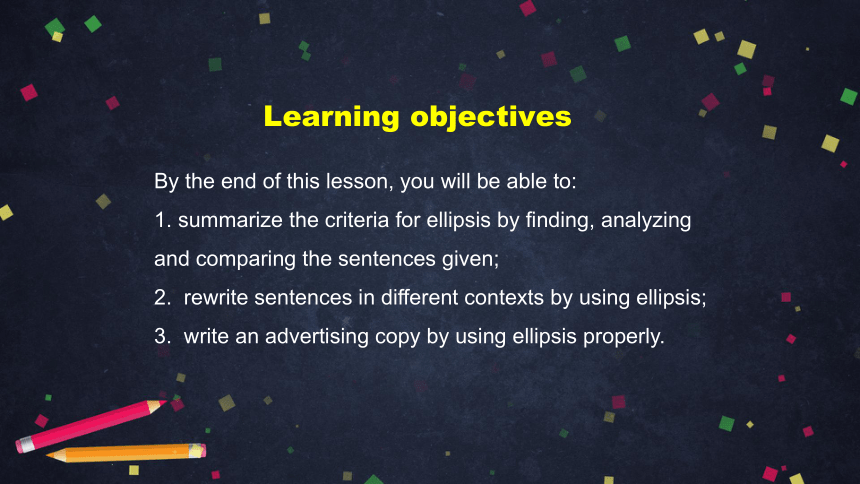 Learning objectives

By the end of this lesson, you will be able to:

1. summarize the criteria for ellipsis by finding, analyzing and comparing the sentences given;

2. rewrite sentences in different contexts by using ellipsis;

3. write an advertising copy by using ellipsis properly.